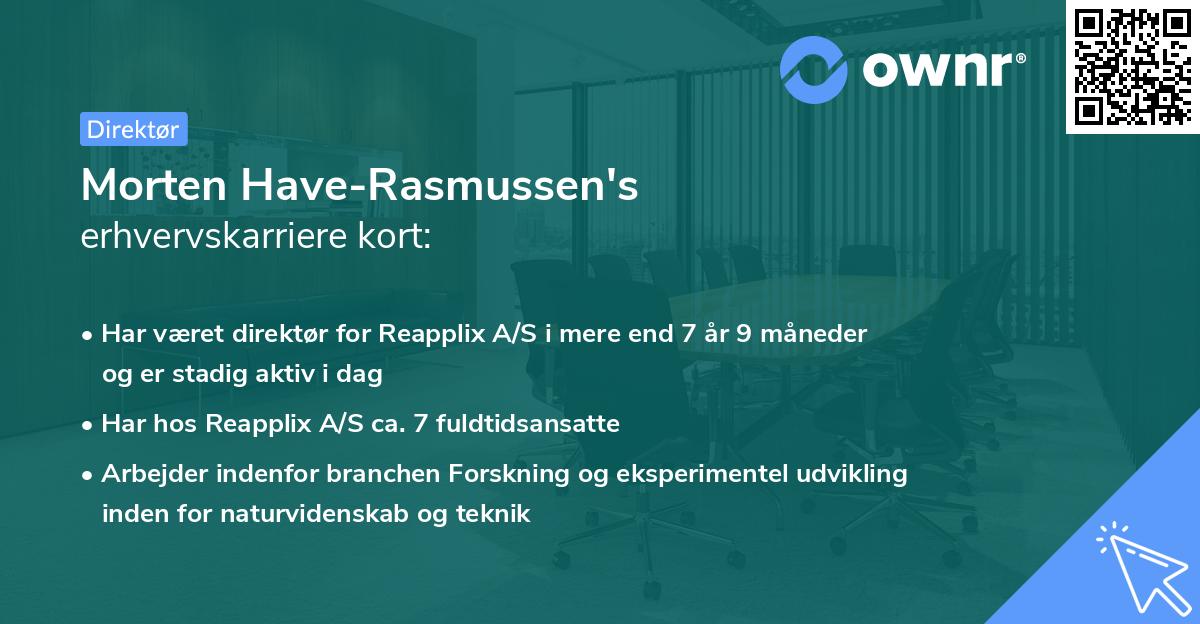 ownr®

Direktør

Morten Have-Rasmussen's
erhvervskarriere kort:

• Har været direktør for Reapplix A/S i mere end 7 år 9 måneder og er stadig aktiv i dag

• Har hos Reapplix A/S ca. 7 fuldtidsansatte

• Arbejder indenfor branchen Forskning og eksperimentel udvikling inden for naturvidenskab og teknik